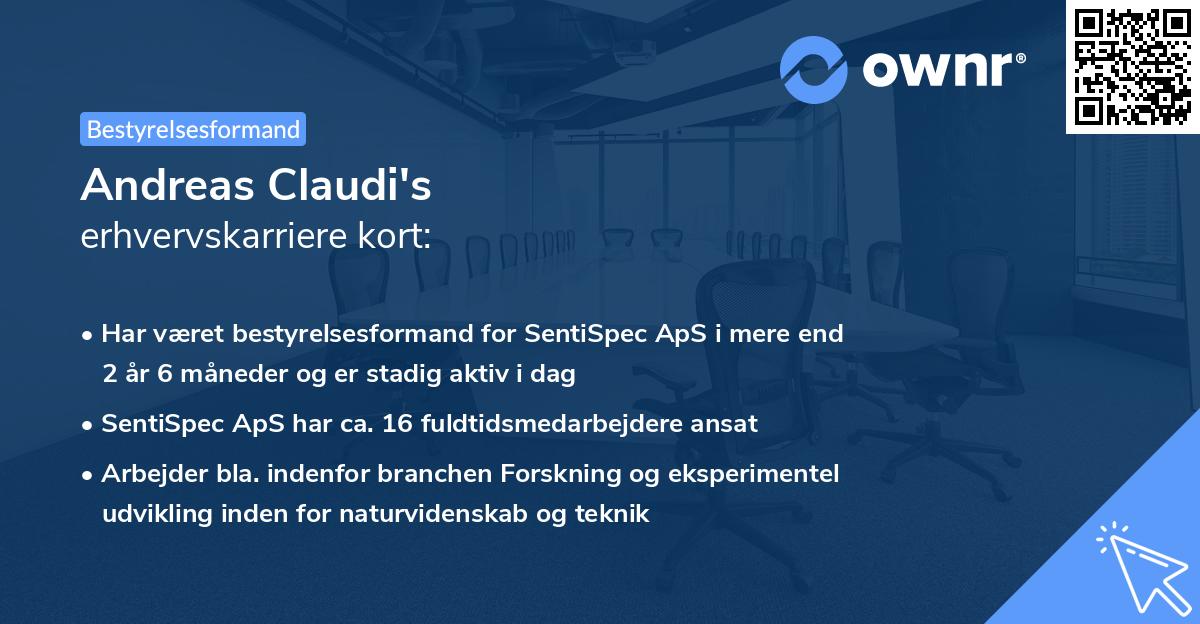 ownr®

Bestyrelsesformand

Andreas Claudi's
erhvervskarriere kort:

• Har været bestyrelsesformand for SentiSpec ApS i mere end 2 år 6 måneder og er stadig aktiv i dag

• SentiSpec ApS har ca. 16 fuldtidsmedarbejdere ansat

• Arbejder bla. indenfor branchen Forskning og eksperimentel udvikling inden for naturvidenskab og teknik